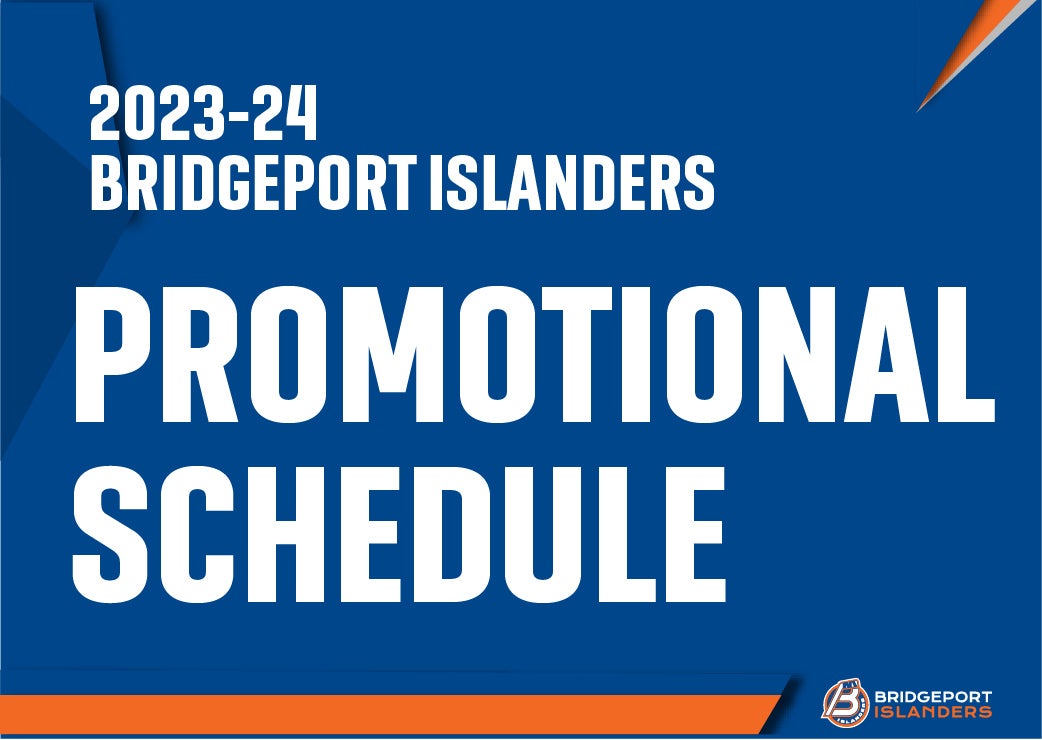 2023-24
BRIDGEPORT ISLANDERS

PROMOTIONAL SCHEDULE

BRIDGEPORT
ISLANDERS